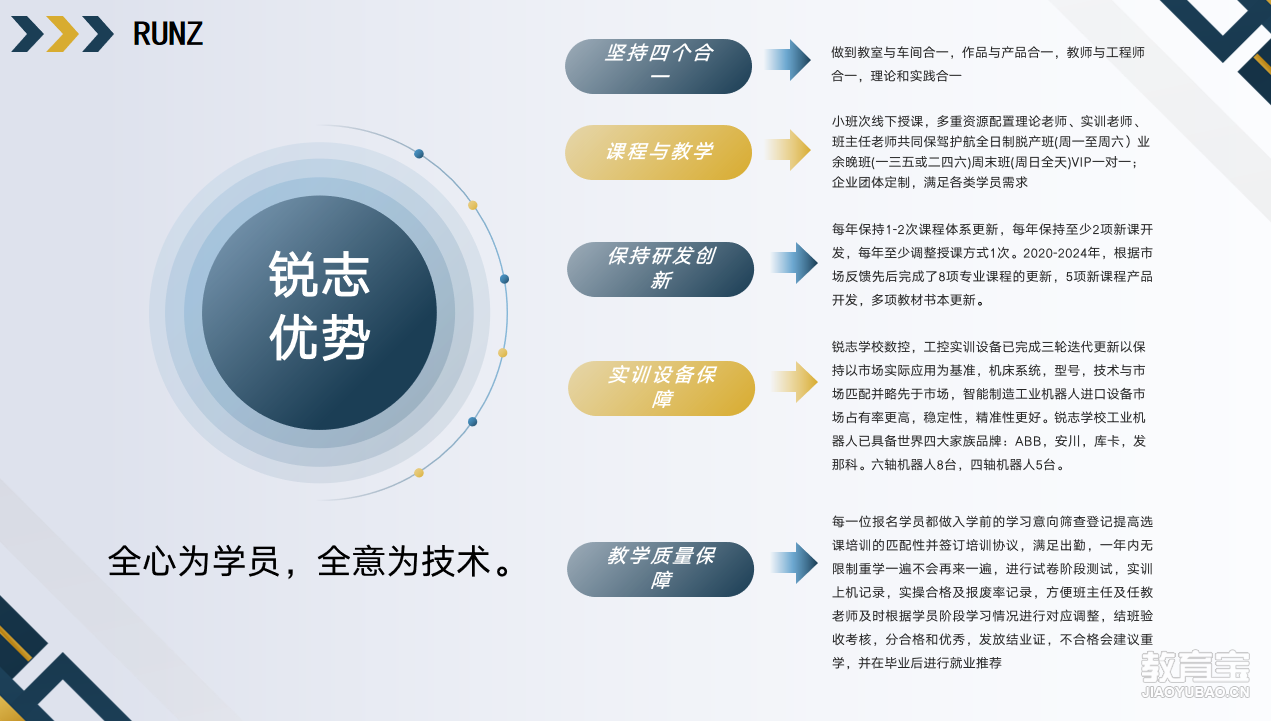 RUNZ

锐志优势

全心为学员，全意为技术。

坚持四个合一

做到教室与车间合一，作品与产品合一，教师与工程师合一，理论和实践合一

课程与教学

小班次线下授课，多重资源配置理论老师、实训老师、班主任老师共同保驾护航全日制脱产班(周一至周六）业余晚班(一三五或二四六)周末班(周日全天)VIP一对一；企业团体定制，满足各类学员需求

保持研发创新

每年保持1-2次课程体系更新，每年保持至少2项新课开发，每年至少调整授课方式1次。2020-2024年，根据市场反馈先后完成了8项专业课程的更新，5项新课程产品开发，多项教材书本更新。

实训设备保障

锐志学校数控，工控实训设备已完成三轮迭代更新以保持以市场实际应用为基准，机床系统，型号，技术与市场匹配并略先于市场，智能制造工业机器人进口设备市场占有率更高，稳定性，精准性更好。锐志学校工业机器人已具备世界四大家族品牌：ABB，安川，库卡，发那科。六轴机器人8台，四轴机器人5台。

教学质量保障

每一位报名学员都做入学前的学习意向筛查登记提高选课培训的匹配性并签订培训协议，满足出勤，一年内无限制重学一遍不会再来一遍，进行试卷阶段测试，实训上机记录，实操合格及报废率记录，方便班主任及任教老师及时根据学员阶段学习情况进行对应调整，结班验收考核，分合格和优秀，发放结业证，不合格会建议重学，并在毕业后进行就业推荐

教育宝
JIAOYUBAO.CN